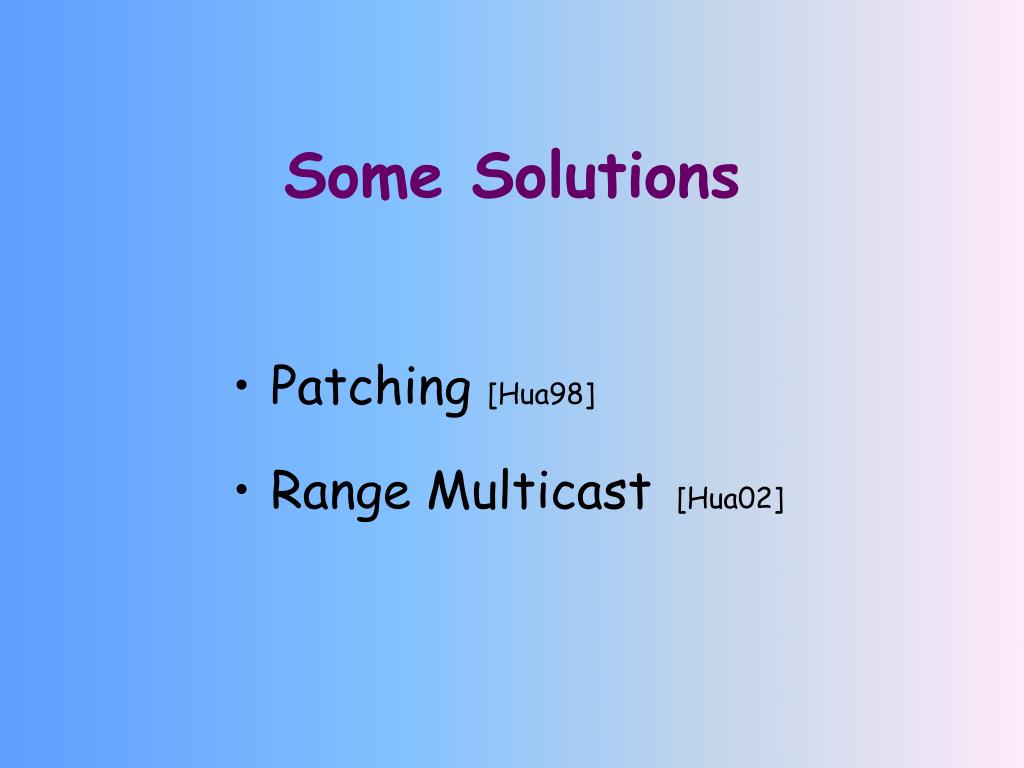 Some Solutions

• Patching [Hua98]
• Range Multicast [Hua02]